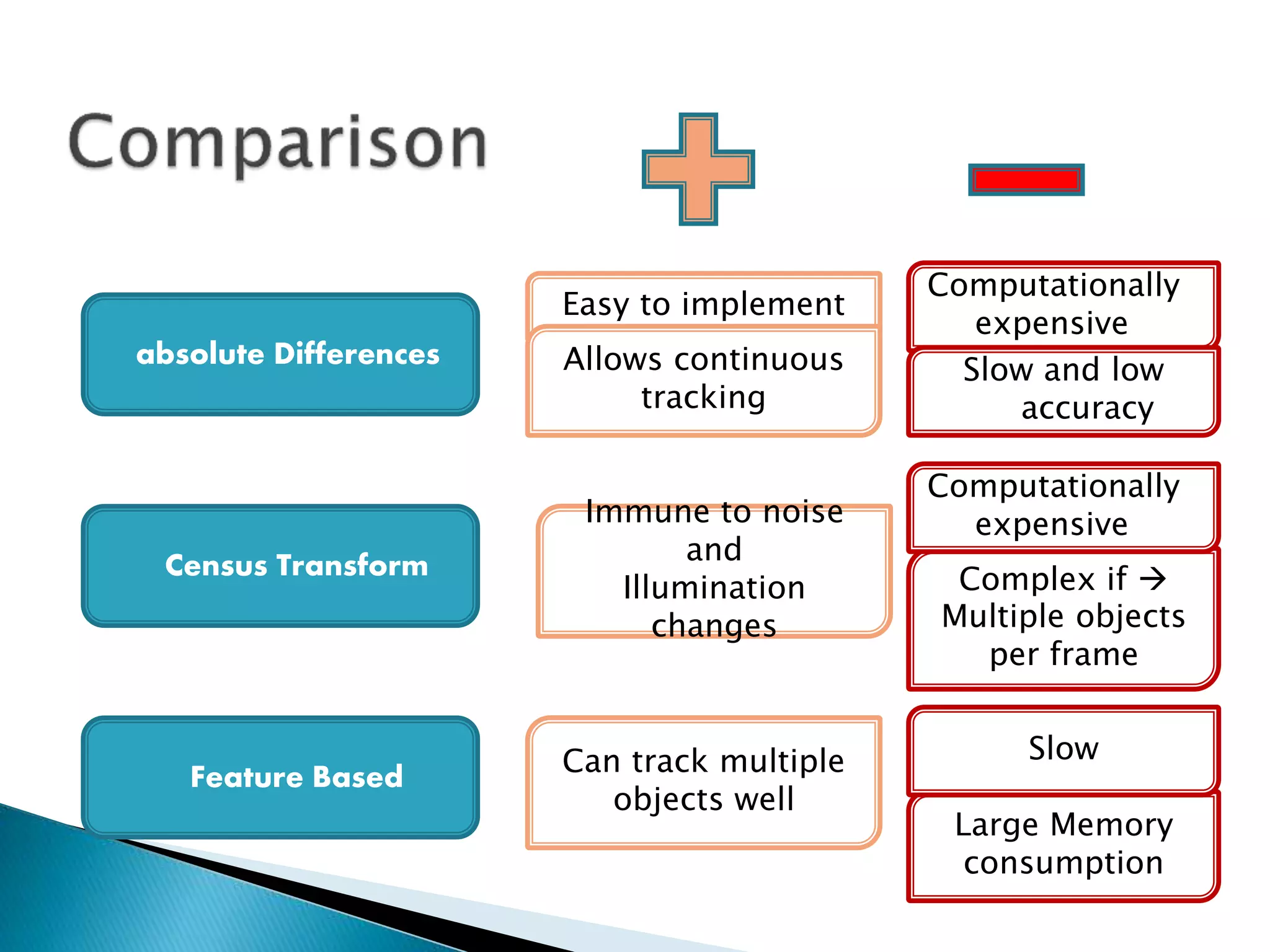 Comparison

absolute Differences

Easy to implement

Allows continuous tracking

Computationally expensive

Slow and low accuracy

Census Transform

Immune to noise and Illumination changes

Computationally expensive

Complex if → Multiple objects per frame

Feature Based

Can track multiple objects well

Slow

Large Memory consumption